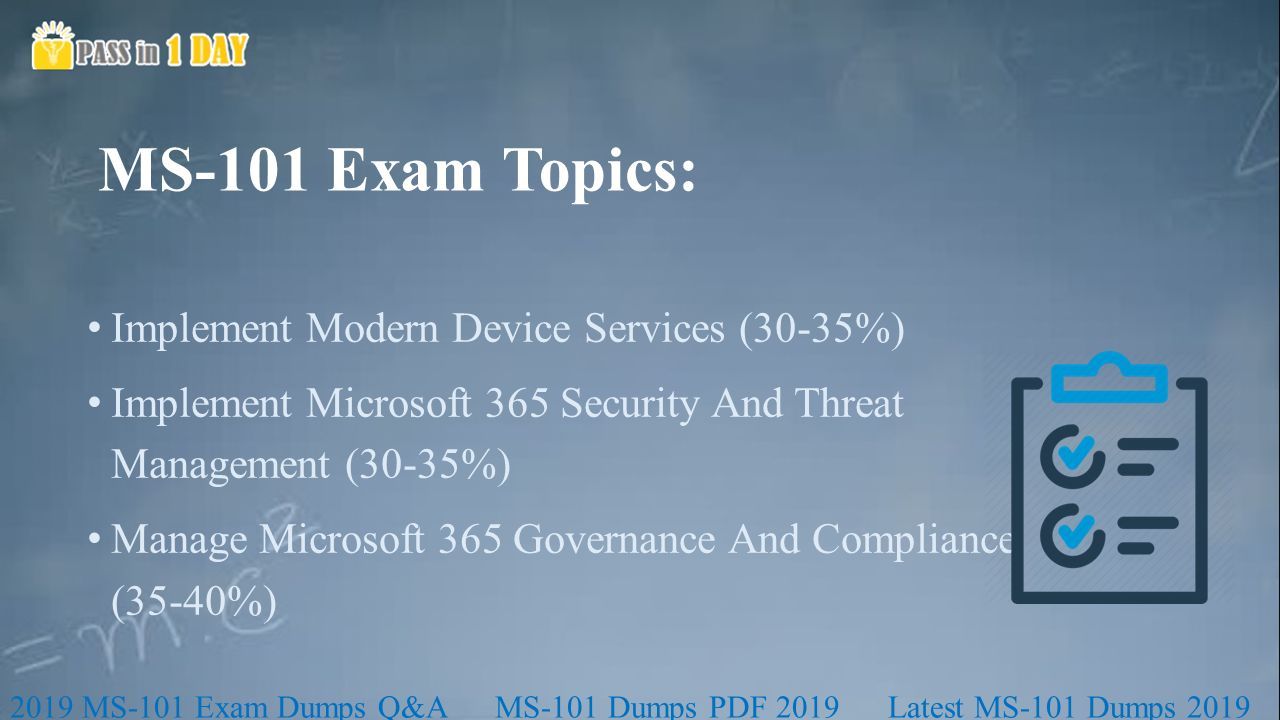 PASS in 1 DAY

MS-101 Exam Topics:

• Implement Modern Device Services (30-35%)
• Implement Microsoft 365 Security And Threat Management (30-35%)
• Manage Microsoft 365 Governance And Compliance (35-40%)

2019 MS-101 Exam Dumps Q&A MS-101 Dumps PDF 2019 Latest MS-101 Dumps 2019